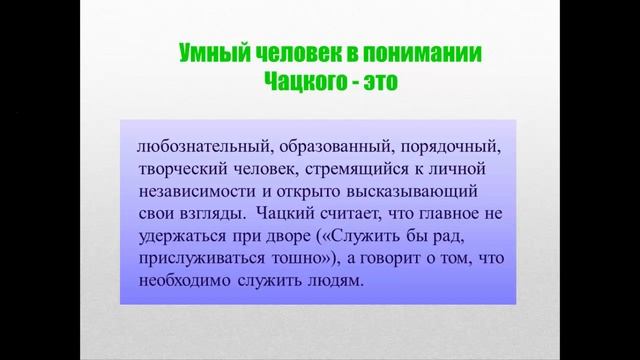 Умный человек в понимании Чацкого - это

любознательный, образованный, порядочный, творческий человек, стремящийся к личной независимости и открыто высказывающий свои взгляды. Чацкий считает, что главное не удержаться при дворе («Служить бы рад, прислуживаться тошно»), а говорит о том, что необходимо служить людям.